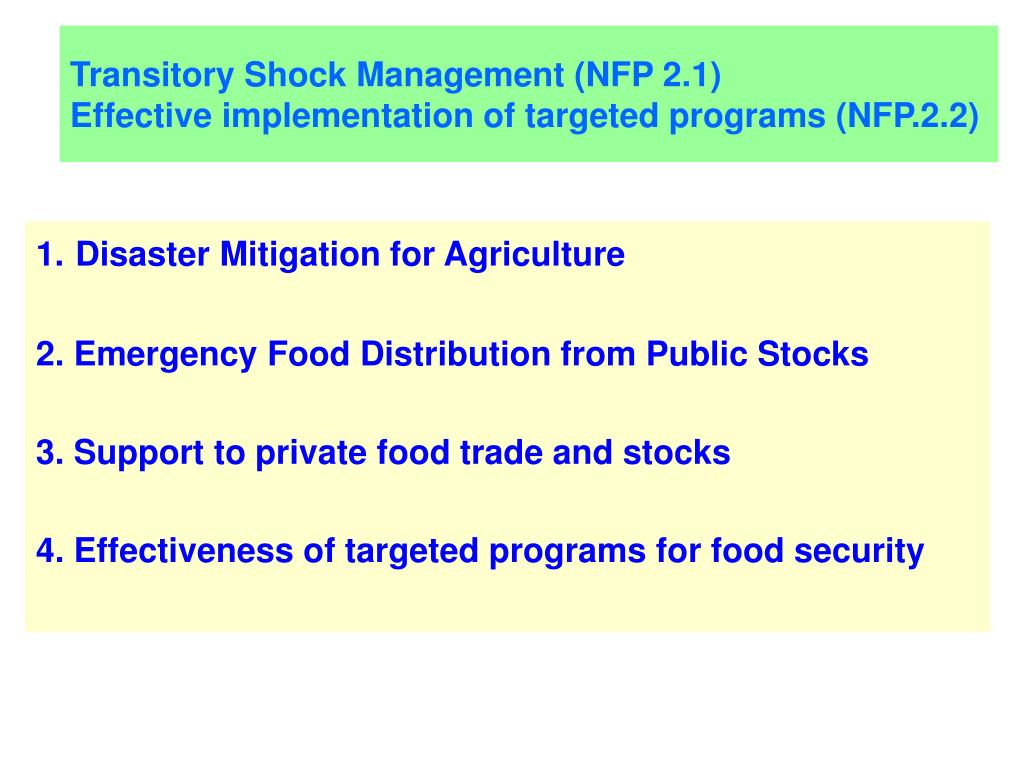 Transitory Shock Management (NFP 2.1)
Effective implementation of targeted programs (NFP.2.2)

1. Disaster Mitigation for Agriculture

2. Emergency Food Distribution from Public Stocks

3. Support to private food trade and stocks

4. Effectiveness of targeted programs for food security